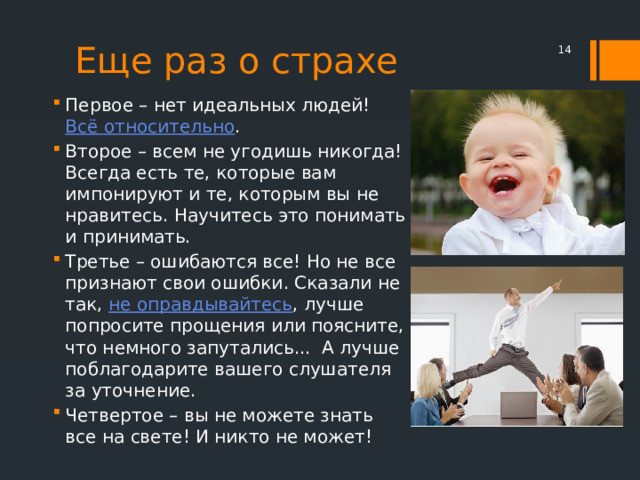 Еще раз о страхе

14

Первое – нет идеальных людей! Всё относительно.

Второе – всем не угодишь никогда! Всегда есть те, которые вам импонируют и те, которым вы не нравитесь. Научитесь это понимать и принимать.

Третье – ошибаются все! Но не все признают свои ошибки. Сказали не так, не оправдывайтесь, лучше попросите прощения или поясните, что немного запутались... А лучше поблагодарите вашего слушателя за уточнение.

Четвертое – вы не можете знать все на свете! И никто не может!